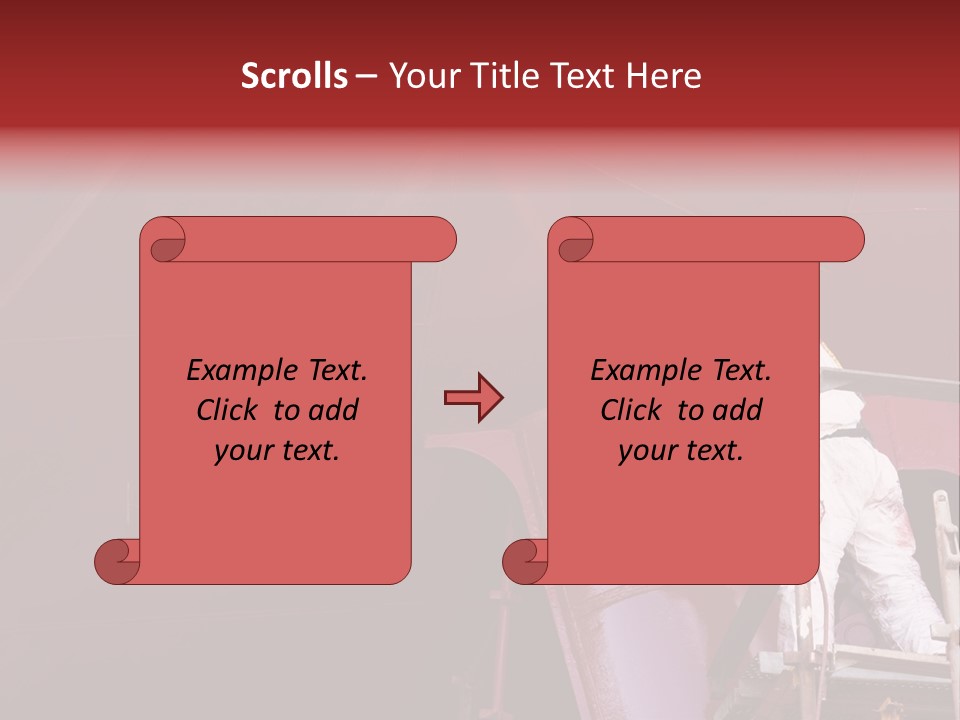 Scrolls – Your Title Text Here

Example Text. Click to add your text.

Example Text. Click to add your text.